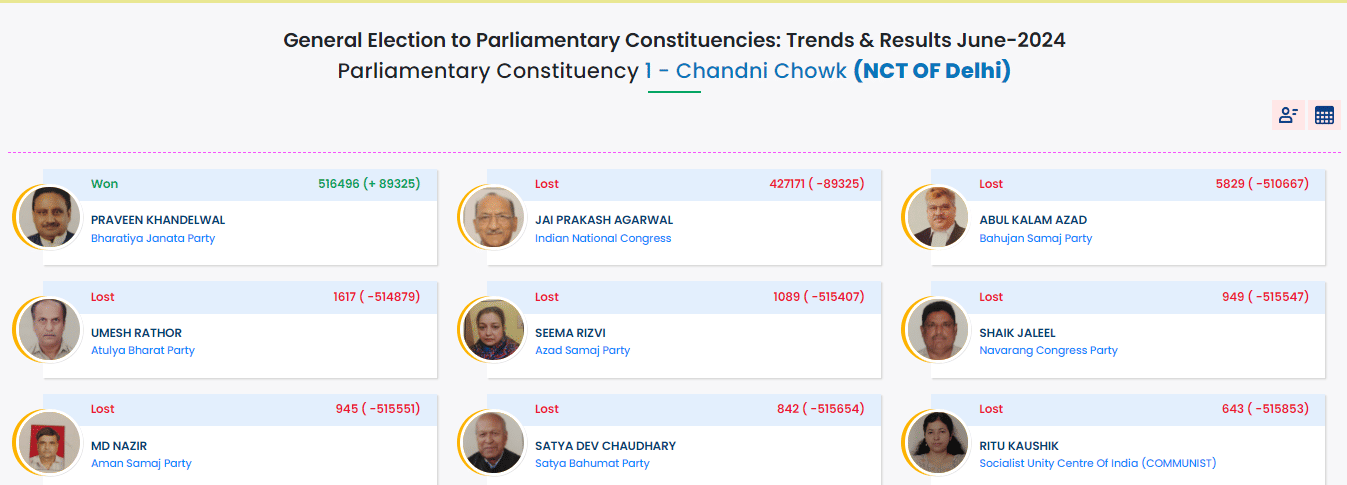 General Election to Parliamentary Constituencies: Trends & Results June-2024
Parliamentary Constituency 1 - Chandni Chowk (NCT OF Delhi)

Won
516496 (+ 89325)
PRAVEEN KHANDELWAL
Bharatiya Janata Party

Lost
427171 ( -89325)
JAI PRAKASH AGARWAL
Indian National Congress

Lost
5829 ( -510667)
ABUL KALAM AZAD
Bahujan Samaj Party

Lost
1617 ( -514879)
UMESH RATHOR
Atulya Bharat Party

Lost
1089 ( -515407)
SEEMA RIZVI
Azad Samaj Party

Lost
949 ( -515547)
SHAIK JALEEL
Navarang Congress Party

Lost
945 ( -515551)
MD NAZIR
Aman Samaj Party

Lost
842 ( -515654)
SATYA DEV CHAUDHARY
Satya Bahumat Party

Lost
643 ( -515853)
RITU KAUSHIK
Socialist Unity Centre Of India (COMMUNIST)